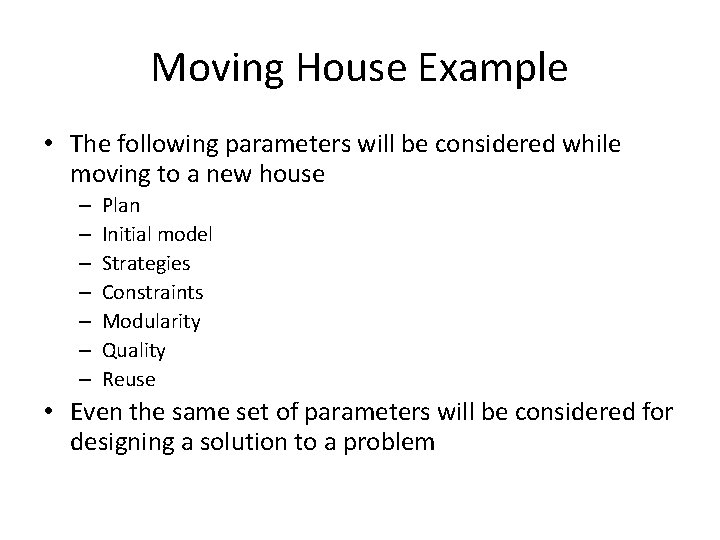 Moving House Example

• The following parameters will be considered while moving to a new house
– Plan
– Initial model
– Strategies
– Constraints
– Modularity
– Quality
– Reuse

• Even the same set of parameters will be considered for designing a solution to a problem